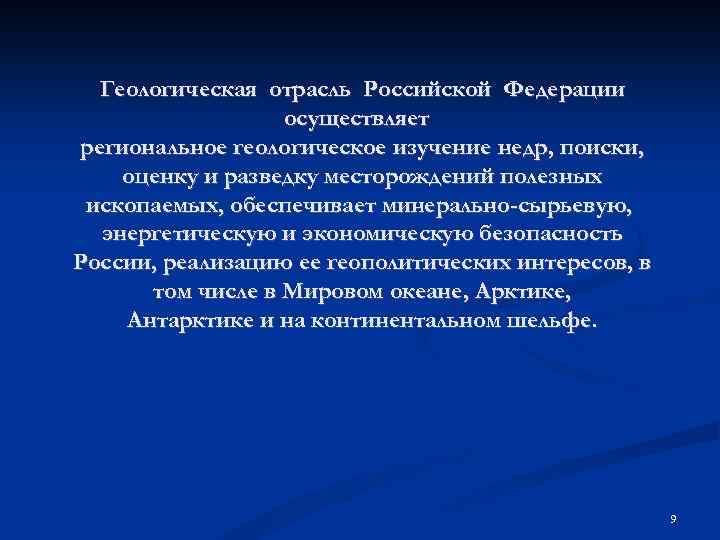 Геологическая отрасль Российской Федерации осуществляет региональное геологическое изучение недр, поиски, оценку и разведку месторождений полезных ископаемых, обеспечивает минерально-сырьевую, энергетическую и экономическую безопасность России, реализацию ее геополитических интересов, в том числе в Мировом океане, Арктике, Антарктике и на континентальном шельфе.

9